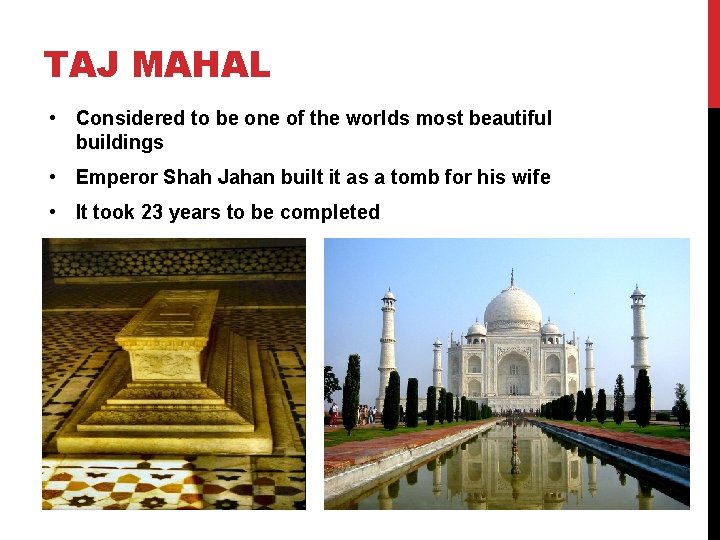 TAJ MAHAL

• Considered to be one of the worlds most beautiful buildings

• Emperor Shah Jahan built it as a tomb for his wife

• It took 23 years to be completed